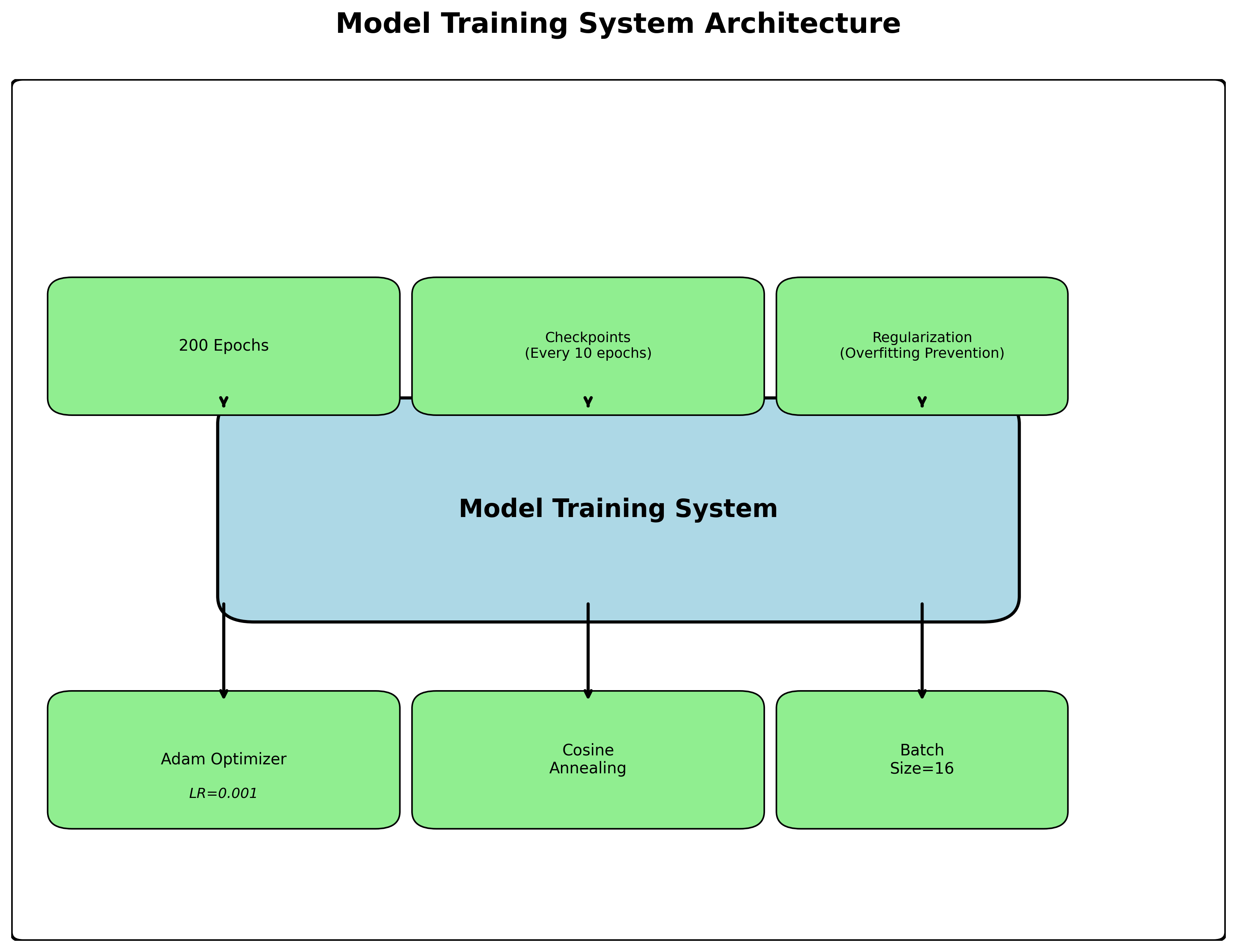 Model Training System Architecture

200 Epochs

Checkpoints
(Every 10 epochs)

Regularization
(Overfitting Prevention)

Model Training System

Adam Optimizer

LR=0.001

Cosine
Annealing

Batch
Size=16